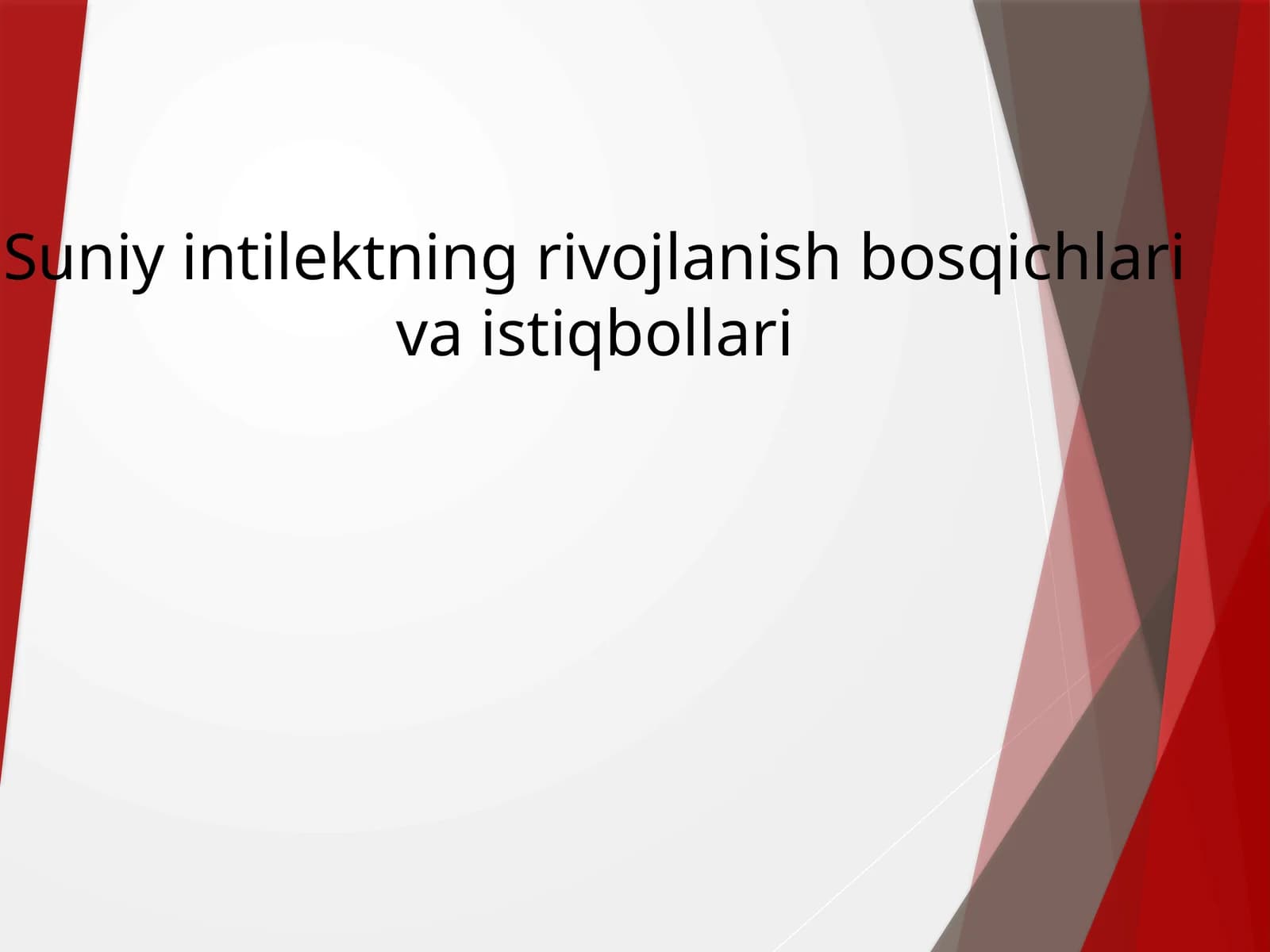 Suniy intilektning rivojlanish bosqichlari va istiqbollari